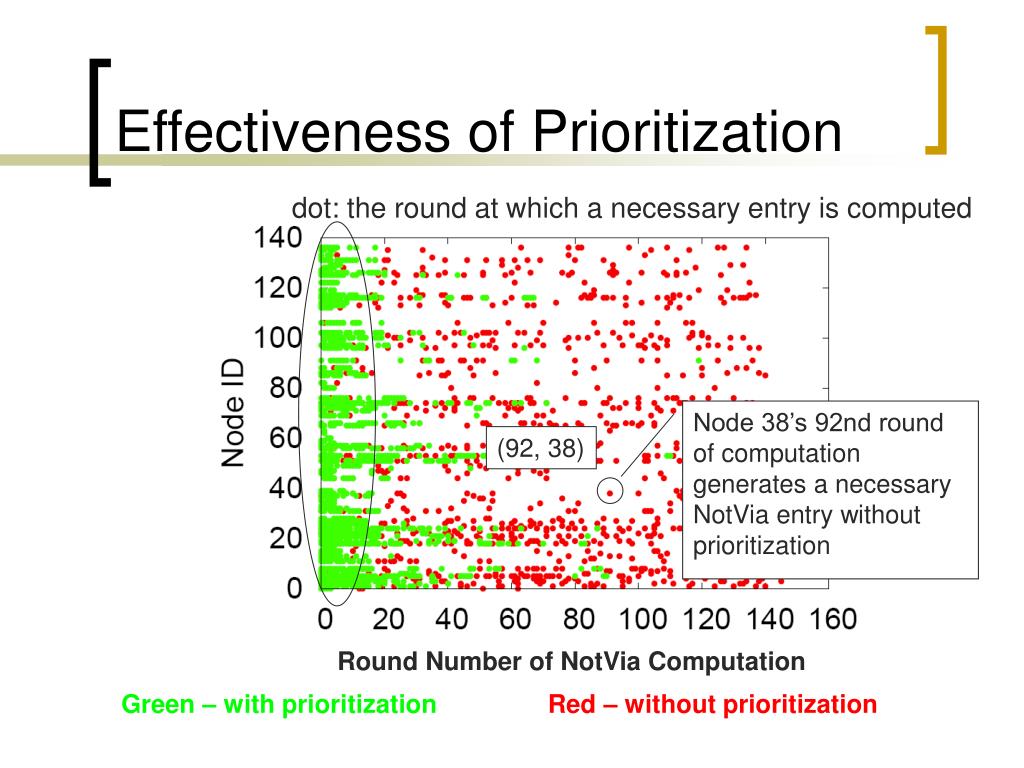 Effectiveness of Prioritization

dot: the round at which a necessary entry is computed

140
120
100
80
60
40
20
0

Node ID

(92, 38)

Node 38's 92nd round of computation generates a necessary NotVia entry without prioritization

0 20 40 60 80 100 120 140 160

Round Number of NotVia Computation

Green – with prioritization

Red – without prioritization